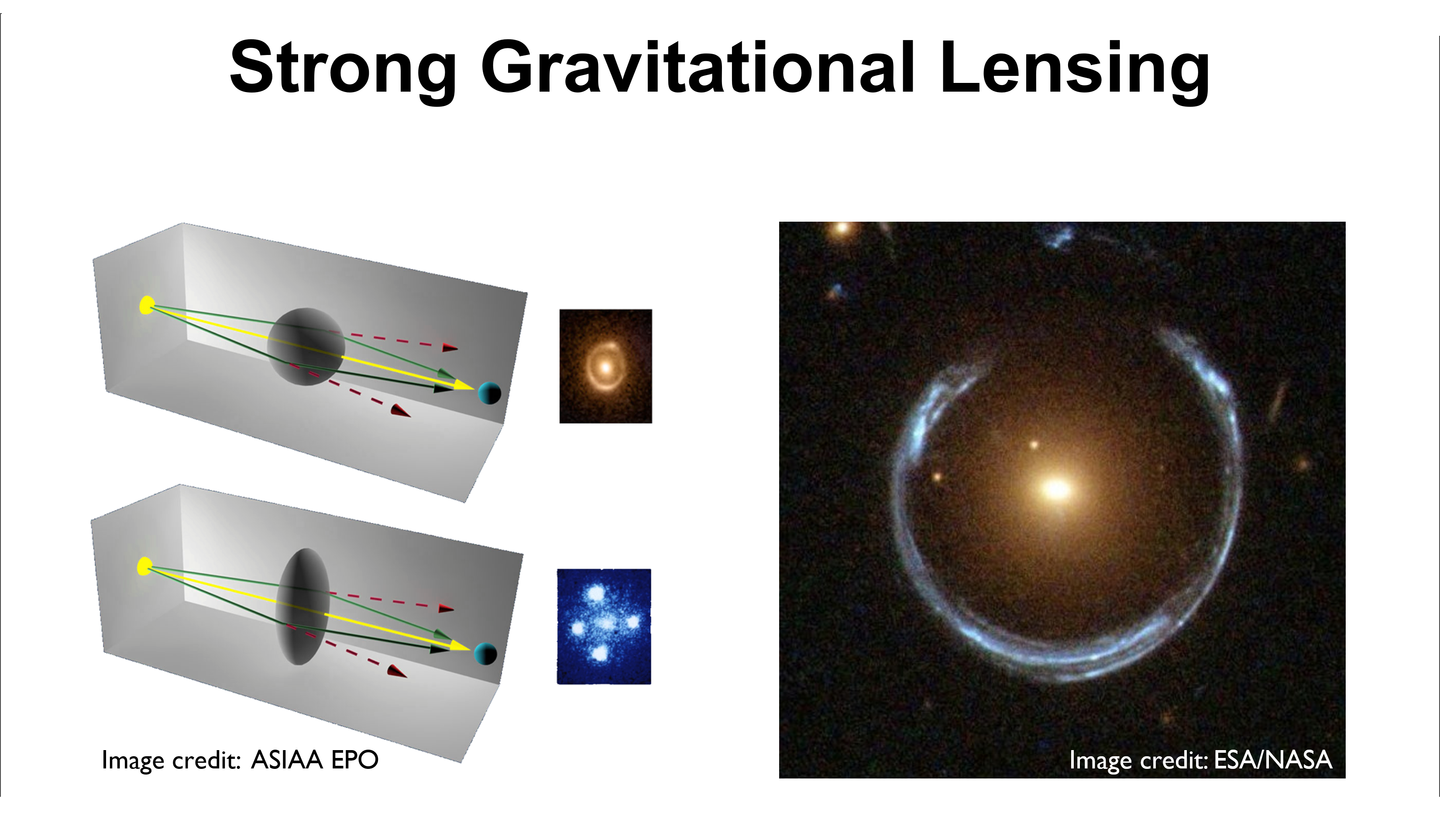 Strong Gravitational Lensing

Image credit: ASIAA EPO

Image credit: ESA/NASA